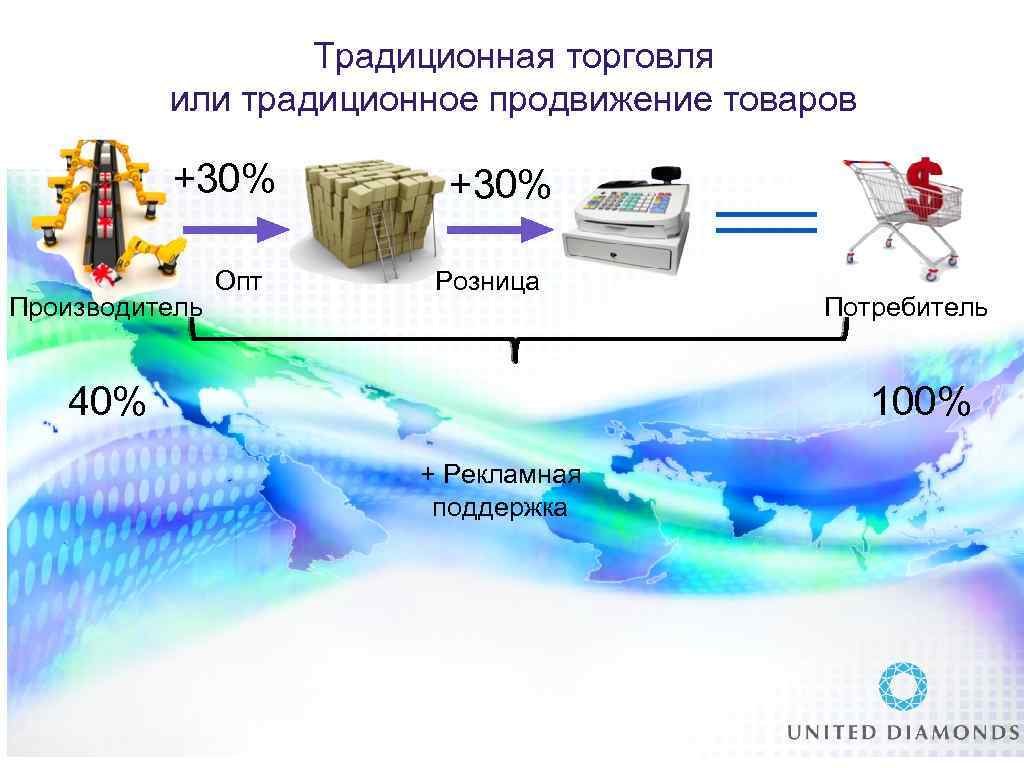 Традиционная торговля
или традиционное продвижение товаров

+30%

+30%

Опт

Розница

Производитель

Потребитель

40%

100%

+ Рекламная поддержка

UNITED DIAMONDS